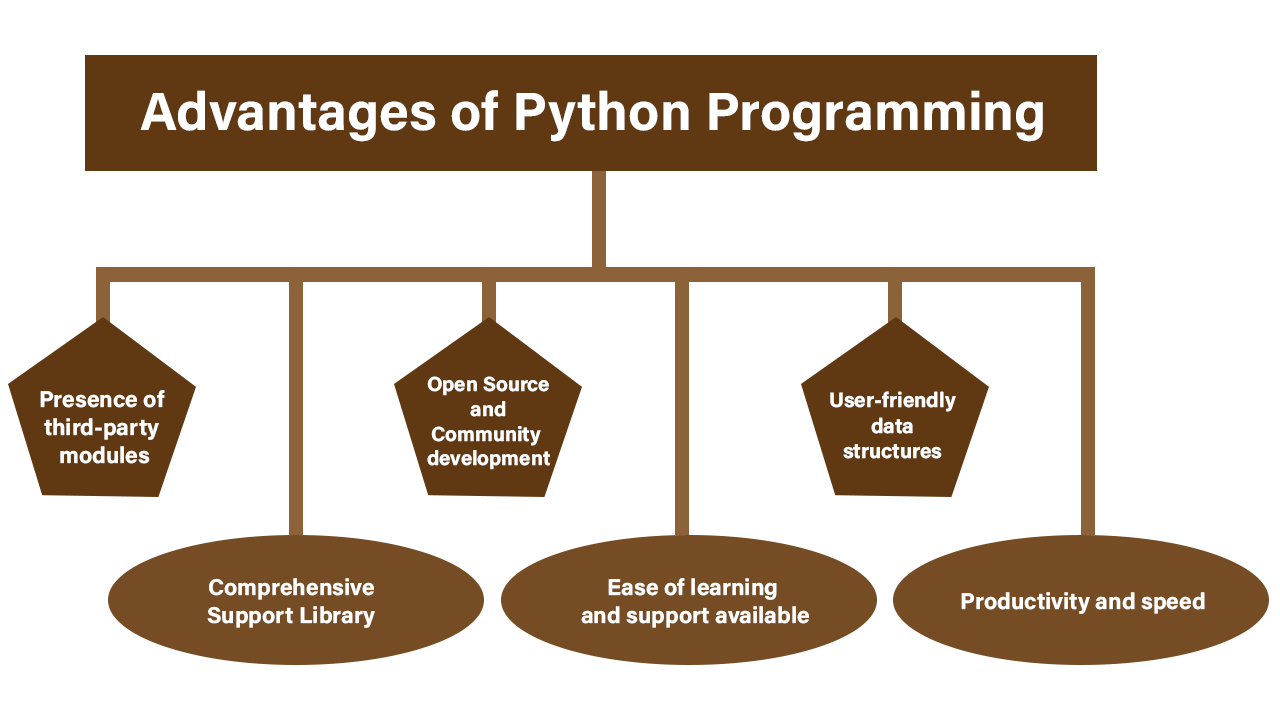 Advantages of Python Programming

Presence of third-party modules

Comprehensive Support Library

Open Source and Community development

Ease of learning and support available

User-friendly data structures

Productivity and speed